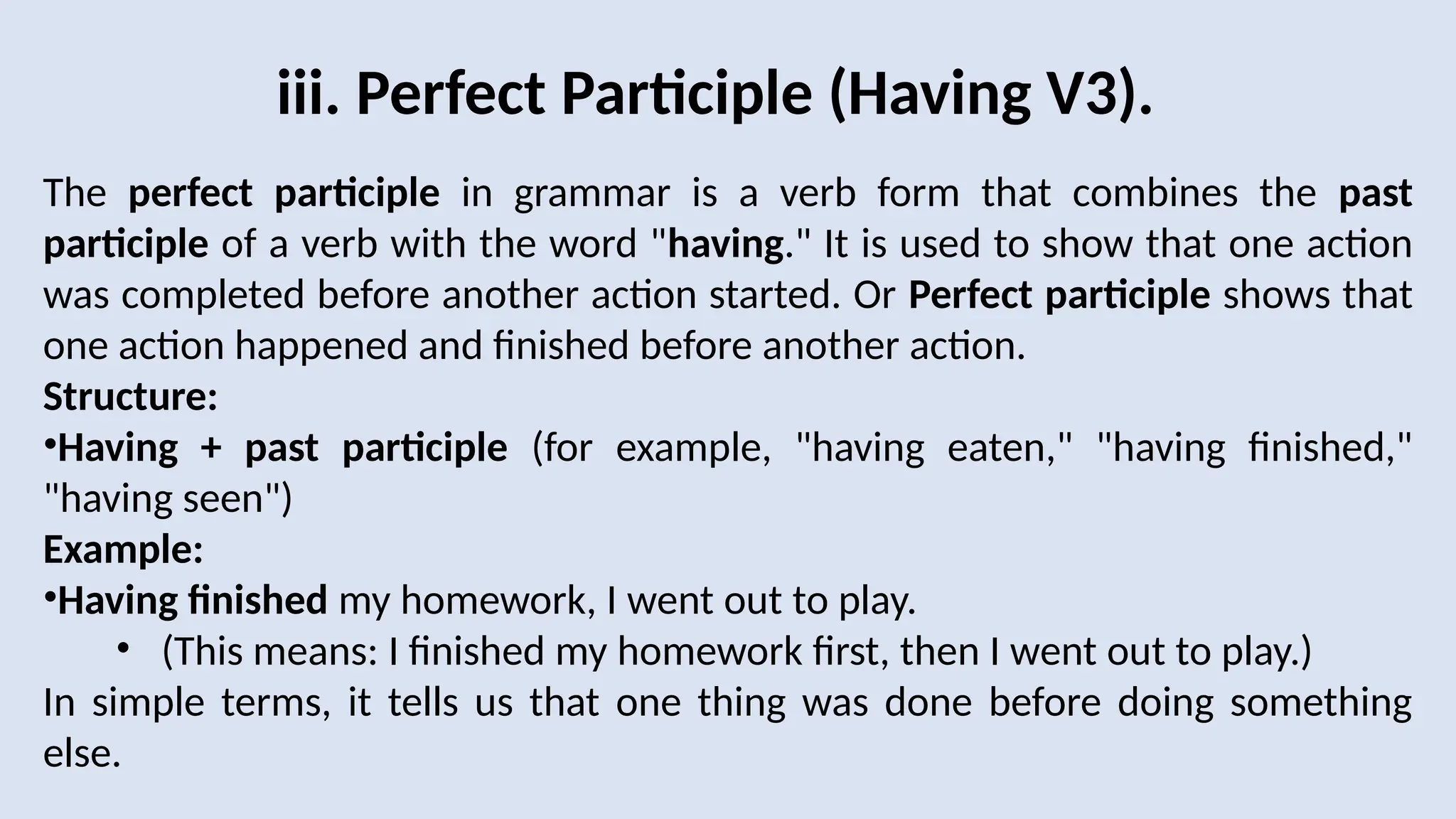 iii. Perfect Participle (Having V3).

The perfect participle in grammar is a verb form that combines the past participle of a verb with the word "having." It is used to show that one action was completed before another action started. Or Perfect participle shows that one action happened and finished before another action.

Structure:

•Having + past participle (for example, "having eaten," "having finished," "having seen")

Example:

•Having finished my homework, I went out to play.

• (This means: I finished my homework first, then I went out to play.)

In simple terms, it tells us that one thing was done before doing something else.